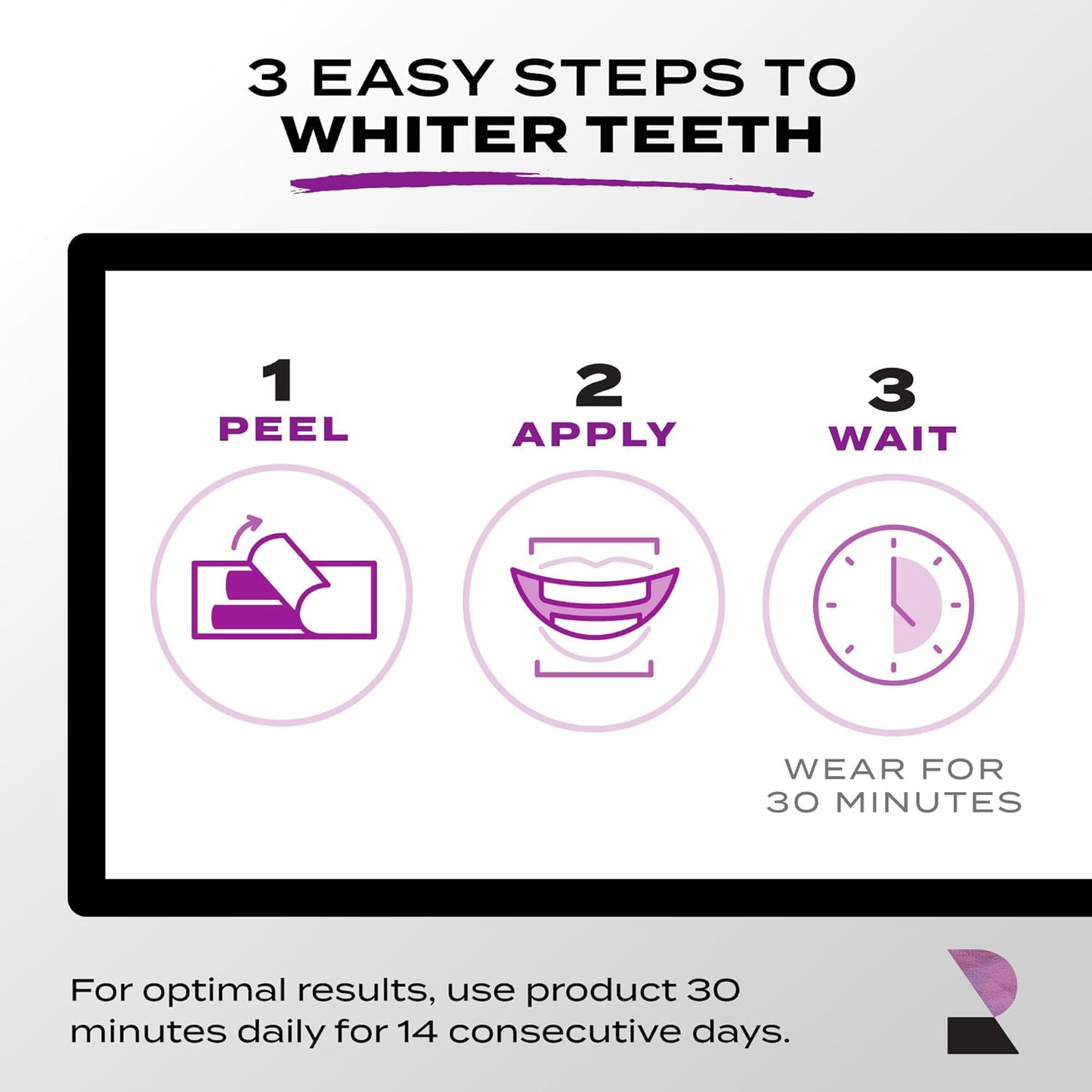 3 EASY STEPS TO
WHITER TEETH

1
PEEL

2
APPLY

3
WAIT

WEAR FOR
30 MINUTES

For optimal results, use product 30 minutes daily for 14 consecutive days.